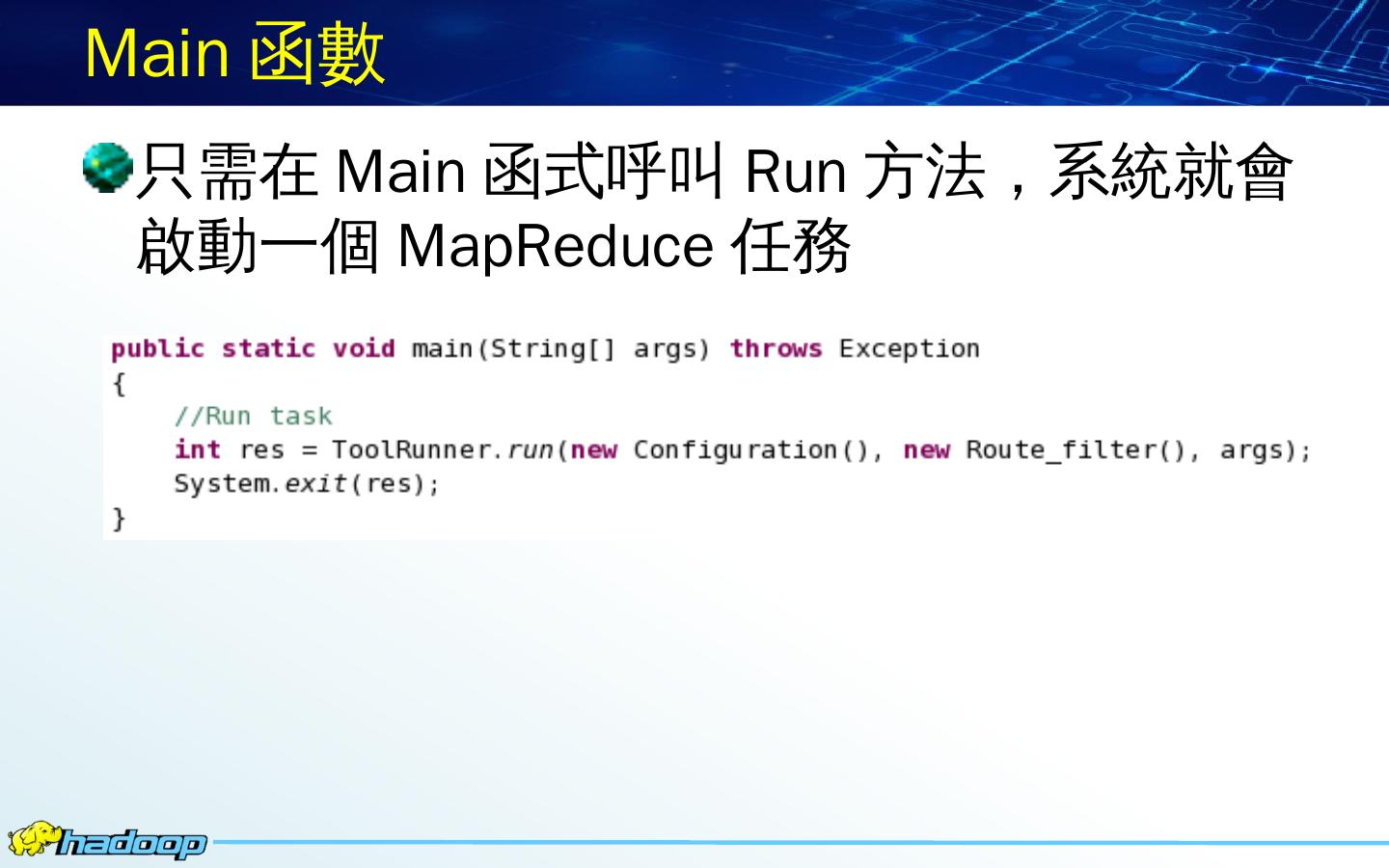 Main 函數

只需在 Main 函式呼叫 Run 方法，系統就會啟動一個 MapReduce 任務

public static void main(String[] args) throws Exception
{
    //Run task
    int res = ToolRunner.run(new Configuration(), new Route_filter(), args);
    System.exit(res);
}

hadoop